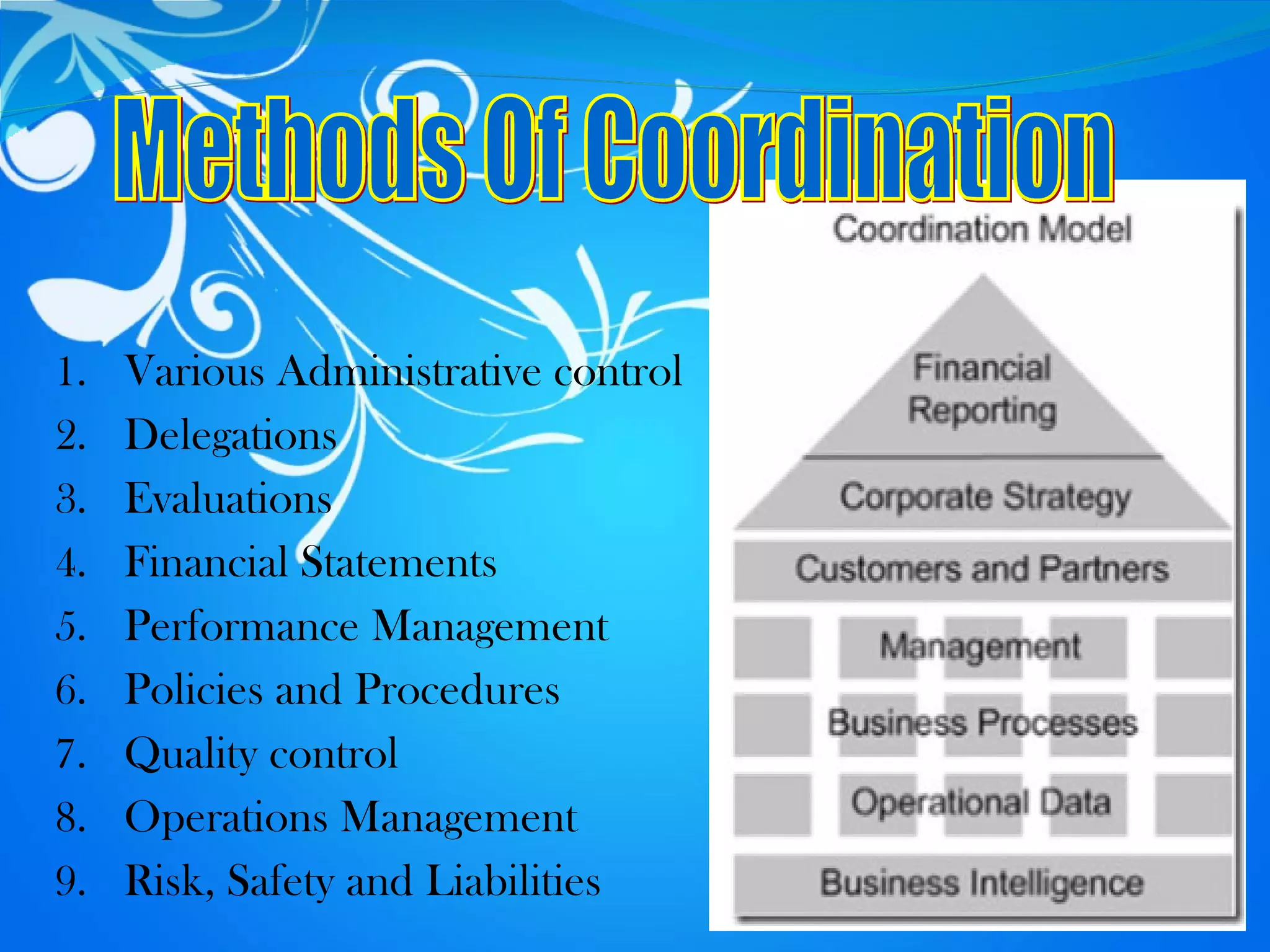 Methods Of Coordination

1. Various Administrative control
2. Delegations
3. Evaluations
4. Financial Statements
5. Performance Management
6. Policies and Procedures
7. Quality control
8. Operations Management
9. Risk, Safety and Liabilities

Coordination Model

Financial Reporting

Corporate Strategy

Customers and Partners

Management

Business Processes

Operational Data

Business Intelligence